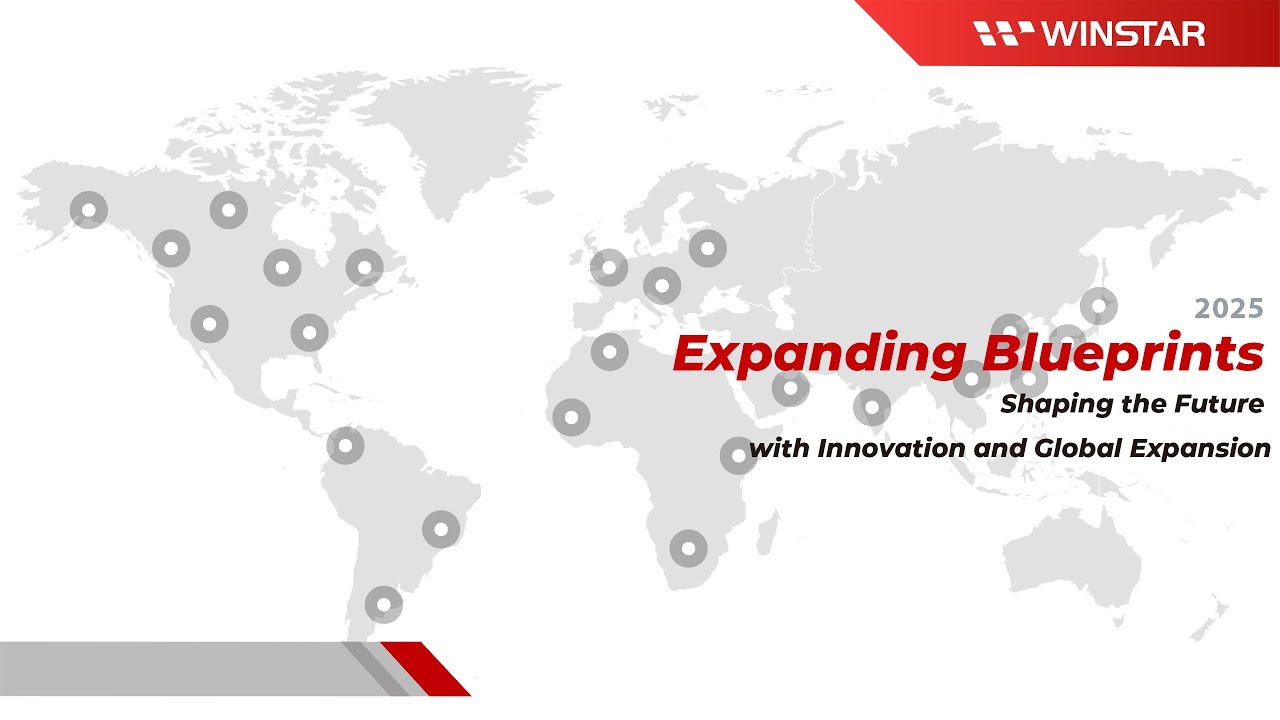 WINSTAR

2025

Expanding Blueprints

Shaping the Future

with Innovation and Global Expansion